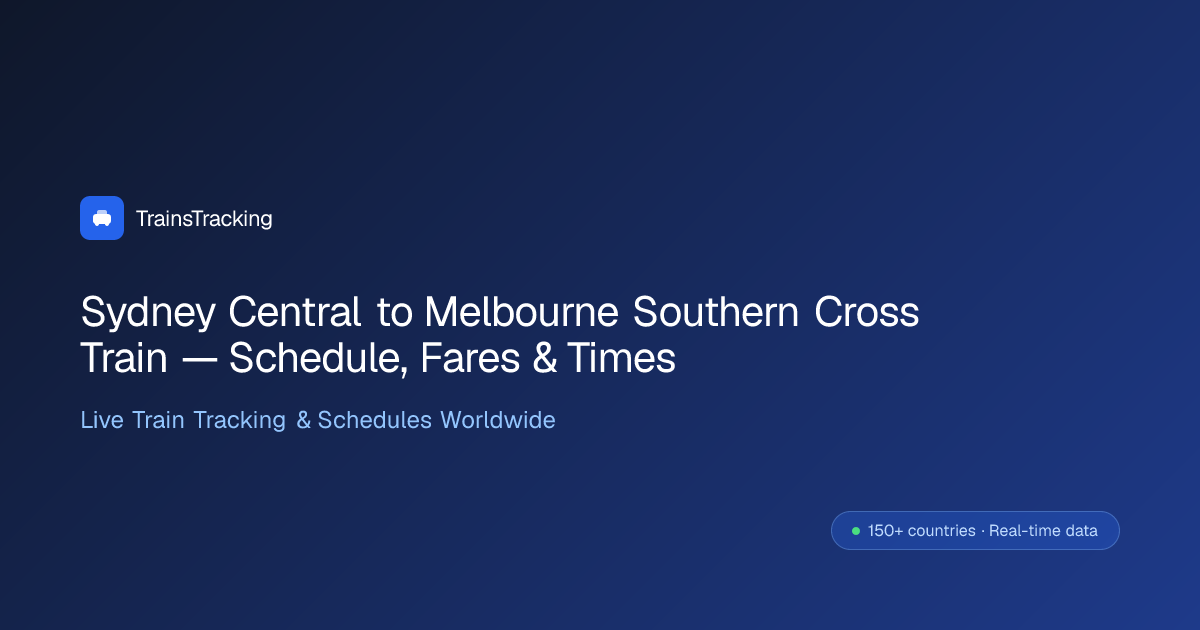 TrainsTracking

Sydney Central to Melbourne Southern Cross Train — Schedule, Fares & Times

Live Train Tracking & Schedules Worldwide

150+ countries · Real-time data